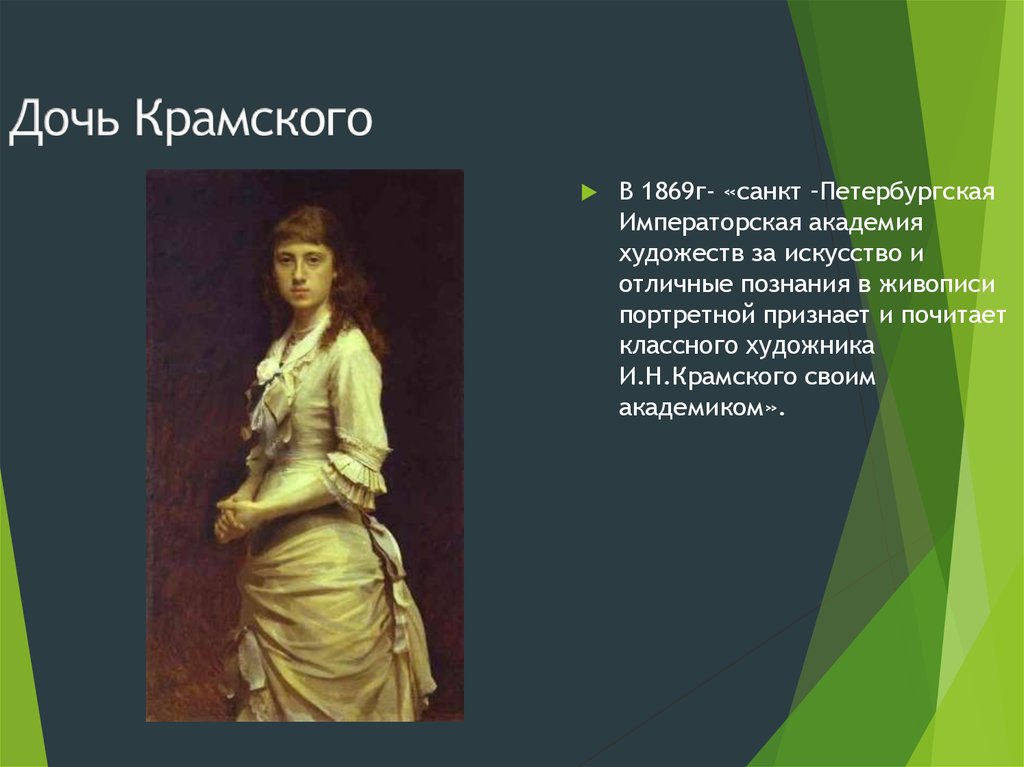 Дочь Крамского

В 1869г- «санкт -Петербургская Императорская академия художеств за искусство и отличные познания в живописи портретной признает и почитает классного художника И.Н.Крамского своим академиком».